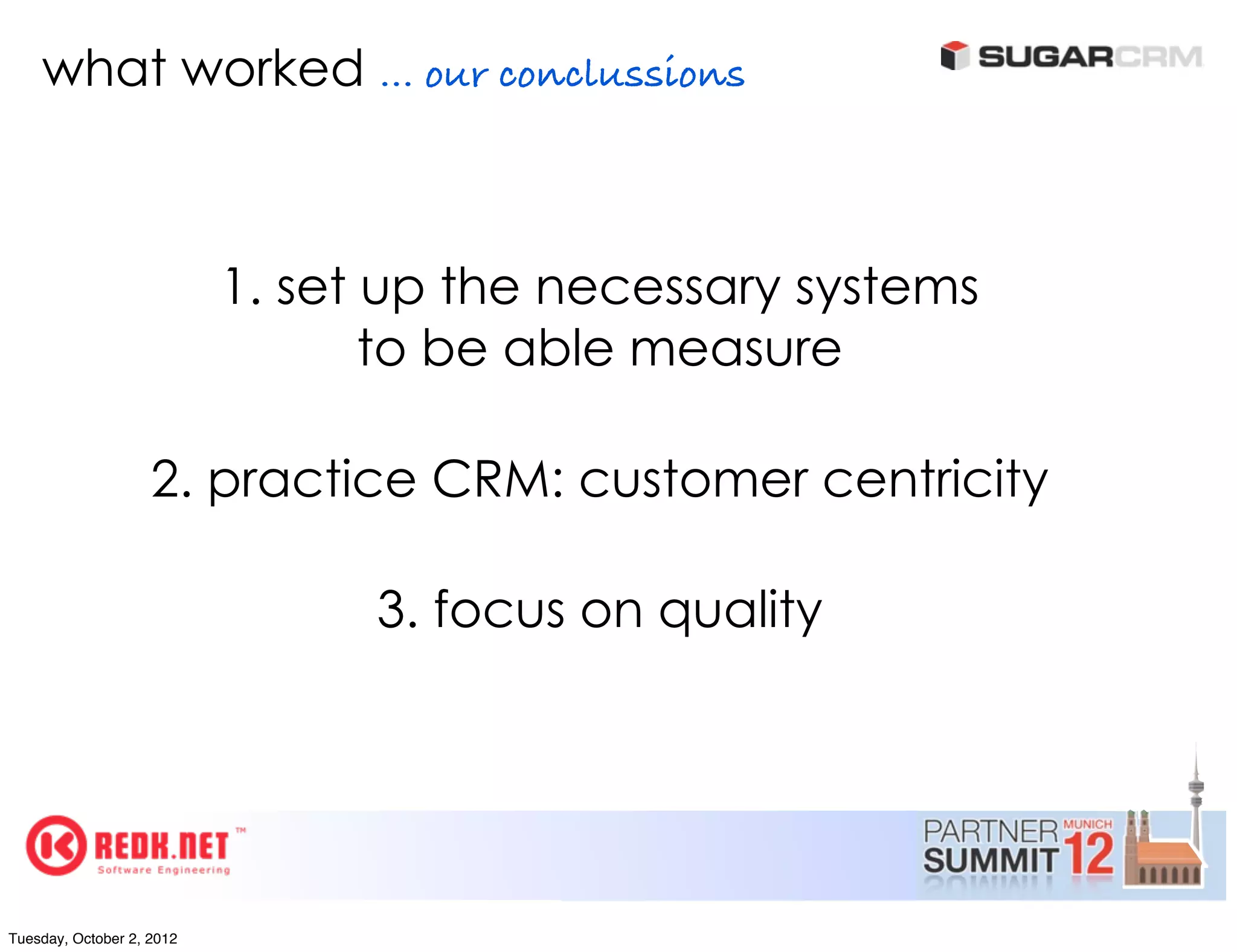 what worked ... our conclussions

SUGARCRM

1. set up the necessary systems to be able measure

2. practice CRM: customer centricity

3. focus on quality

REDK.NET™
Software Engineering

PARTNER SUMMIT MUNICH 12

Tuesday, October 2, 2012